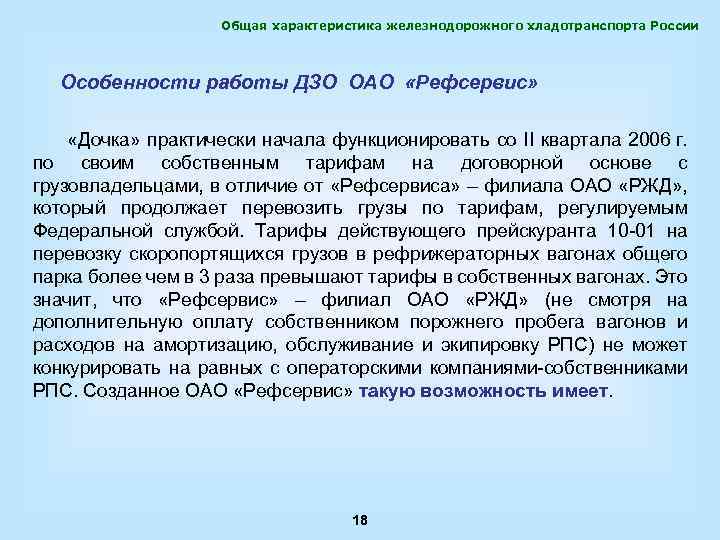 Общая характеристика железнодорожного хладотранспорта России

Особенности работы ДЗО ОАО «Рефсервис»

«Дочка» практически начала функционировать со II квартала 2006 г. по своим собственным тарифам на договорной основе с грузовладельцами, в отличие от «Рефсервиса» – филиала ОАО «РЖД», который продолжает перевозить грузы по тарифам, регулируемым Федеральной службой. Тарифы действующего прейскуранта 10-01 на перевозку скоропортящихся грузов в рефрижераторных вагонах общего парка более чем в 3 раза превышают тарифы в собственных вагонах. Это значит, что «Рефсервис» – филиал ОАО «РЖД» (не смотря на дополнительную оплату собственником порожнего пробега вагонов и расходов на амортизацию, обслуживание и экипировку РПС) не может конкурировать на равных с операторскими компаниями-собственниками РПС. Созданное ОАО «Рефсервис» такую возможность имеет.

18